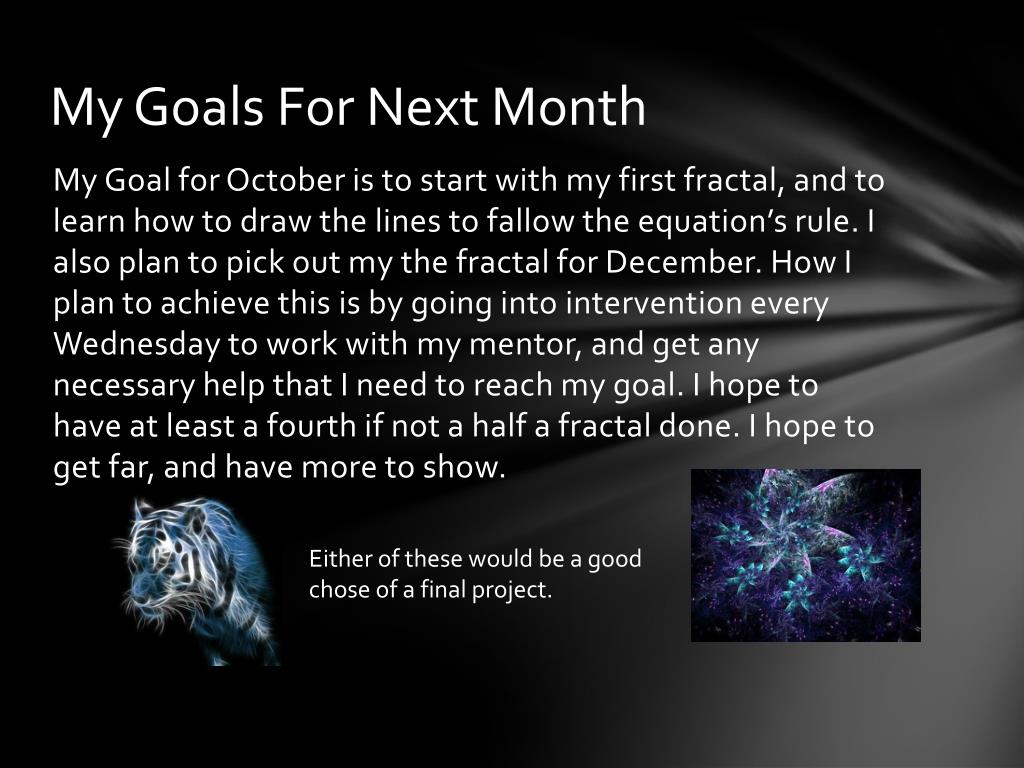 My Goals For Next Month

My Goal for October is to start with my first fractal, and to learn how to draw the lines to fallow the equation’s rule. I also plan to pick out my the fractal for December. How I plan to achieve this is by going into intervention every Wednesday to work with my mentor, and get any necessary help that I need to reach my goal. I hope to have at least a fourth if not a half a fractal done. I hope to get far, and have more to show.

Either of these would be a good chose of a final project.